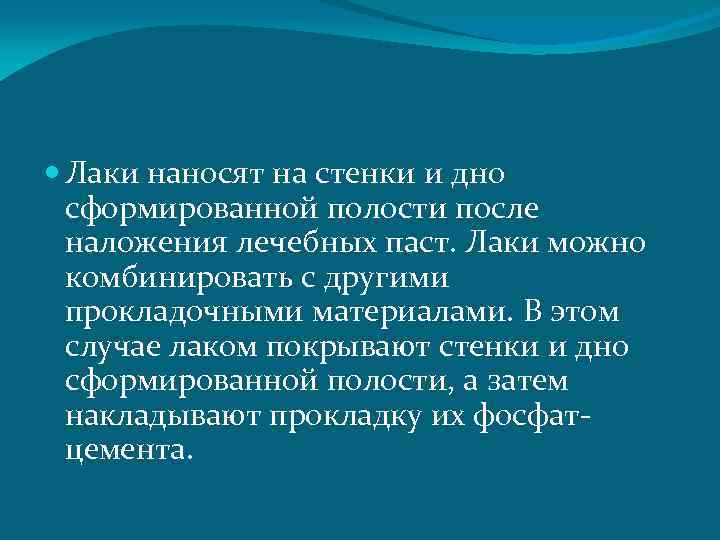 Лаки наносят на стенки и дно сформированной полости после наложения лечебных паст. Лаки можно комбинировать с другими прокладочными материалами. В этом случае лаком покрывают стенки и дно сформированной полости, а затем накладывают прокладку их фосфат-цемента.